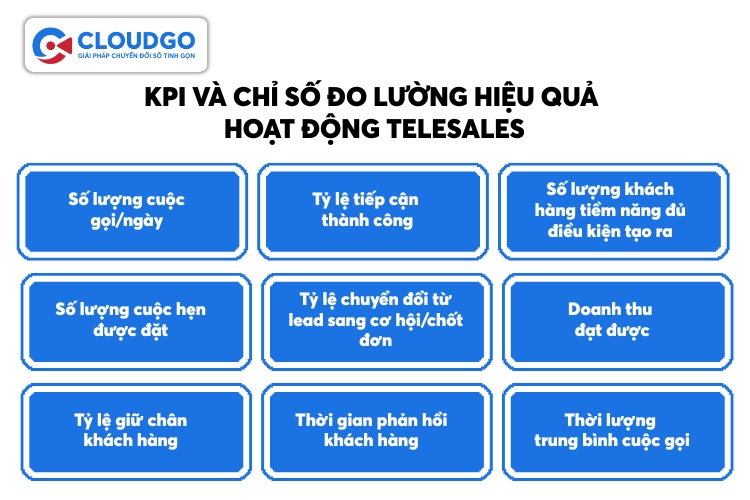 CLOUDGO
GIẢI PHÁP CHUYỂN ĐỔI SỐ TINH GỌN

KPI VÀ CHỈ SỐ ĐO LƯỜNG HIỆU QUẢ HOẠT ĐỘNG TELESALES

Số lượng cuộc gọi/ngày

Tỷ lệ tiếp cận thành công

Số lượng khách hàng tiềm năng đủ điều kiện tạo ra

Số lượng cuộc hẹn được đặt

Tỷ lệ chuyển đổi từ lead sang cơ hội/chốt đơn

Doanh thu đạt được

Tỷ lệ giữ chân khách hàng

Thời gian phản hồi khách hàng

Thời lượng trung bình cuộc gọi